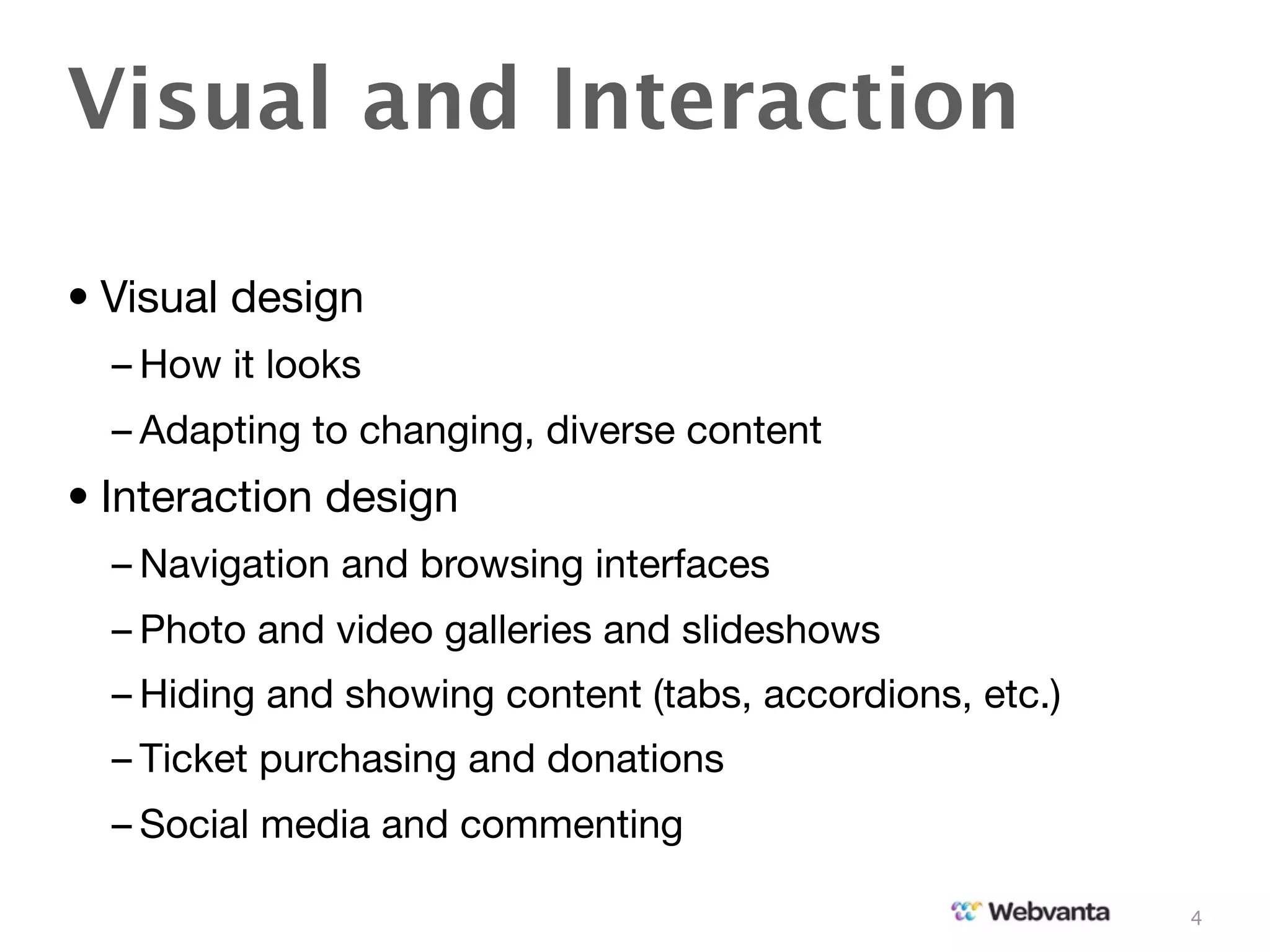 Visual and Interaction

• Visual design
– How it looks
– Adapting to changing, diverse content
• Interaction design
– Navigation and browsing interfaces
– Photo and video galleries and slideshows
– Hiding and showing content (tabs, accordions, etc.)
– Ticket purchasing and donations
– Social media and commenting

Webvanta

4